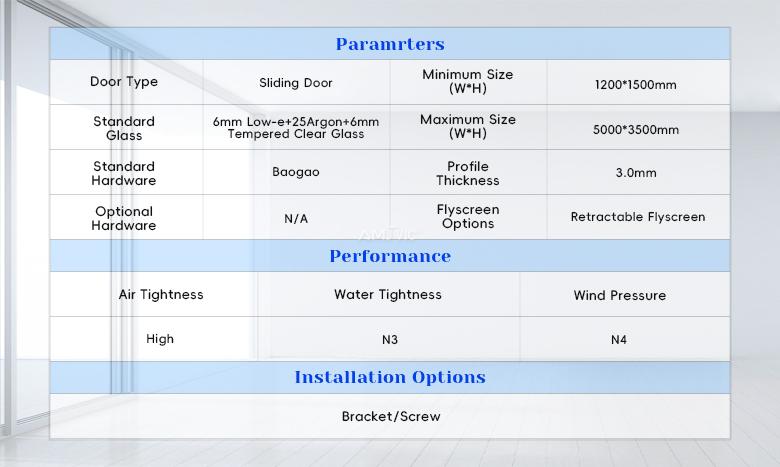 Paramrters

| Door Type | Sliding Door | Minimum Size (W*H) | 1200*1500mm |
|---|---|---|---|
| Standard Glass | 6mm Low-e+25Argon+6mm Tempered Clear Glass | Maximum Size (W*H) | 5000*3500mm |
| Standard Hardware | Baogao | Profile Thickness | 3.0mm |
| Optional Hardware | N/A | Flyscreen Options | Retractable Flyscreen |

Performance

| Air Tightness | Water Tightness | Wind Pressure |
|---|---|---|
| High | N3 | N4 |

Installation Options

Bracket/Screw